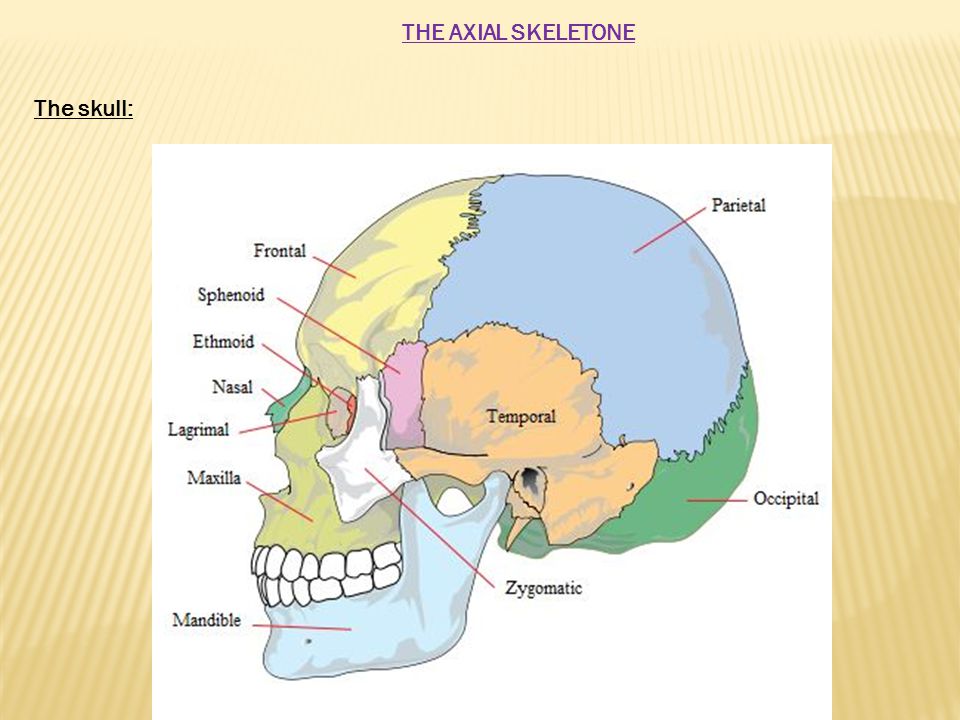 THE AXIAL SKELETONE

The skull:

Frontal
Sphenoid
Ethmoid
Nasal
Lagrimal
Maxilla
Mandible
Parietal
Temporal
Occipital
Zygomatic